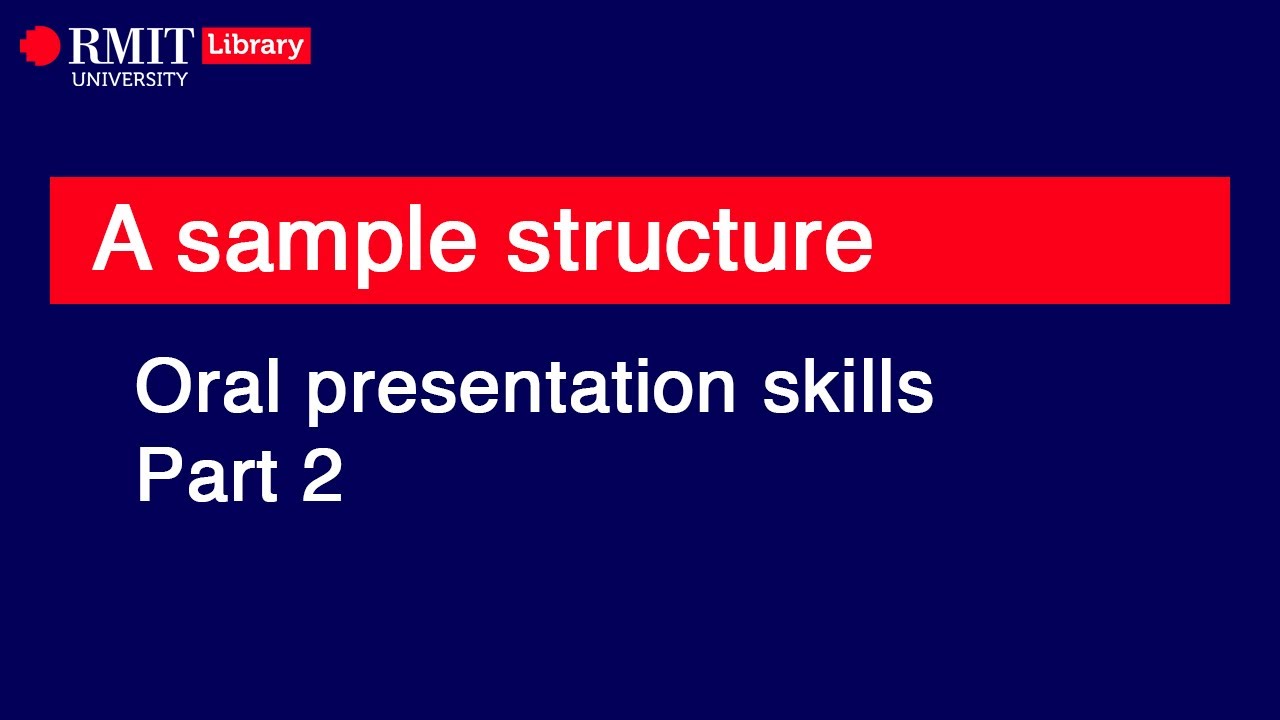 RMIT UNIVERSITY Library

A sample structure

Oral presentation skills
Part 2